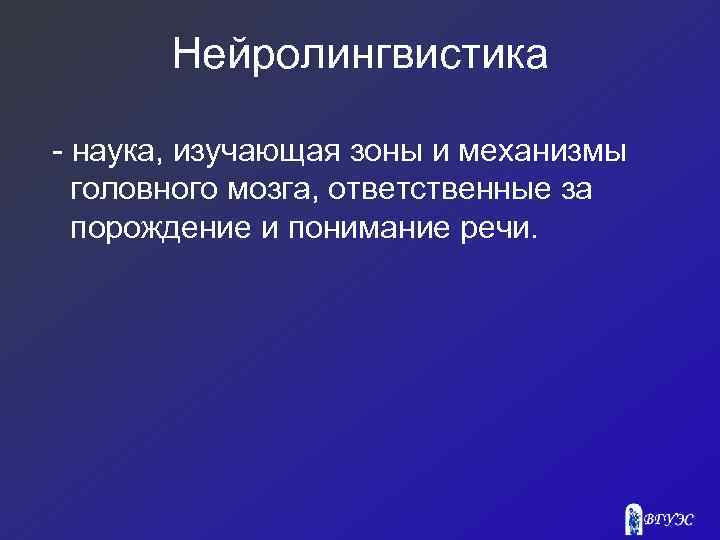 Нейролингвистика

- наука, изучающая зоны и механизмы головного мозга, ответственные за порождение и понимание речи.

ВГУЭС